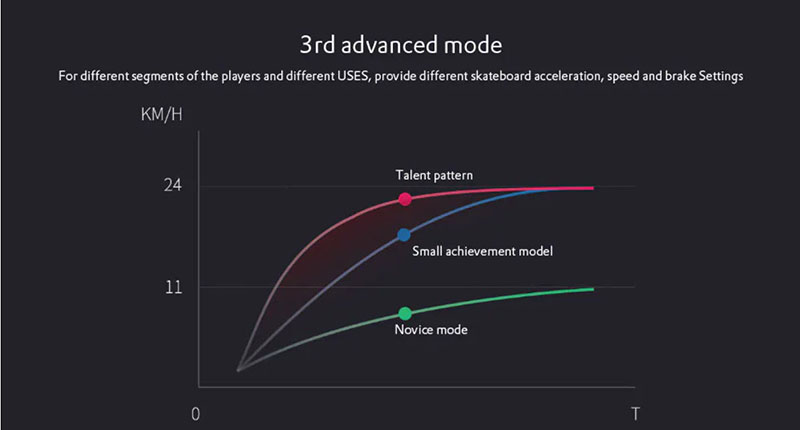 3rd advanced mode

For different segments of the players and different USES, provide different skateboard acceleration, speed and brake Settings

KM/H

24

11

0

T

Talent pattern

Small achievement model

Novice mode